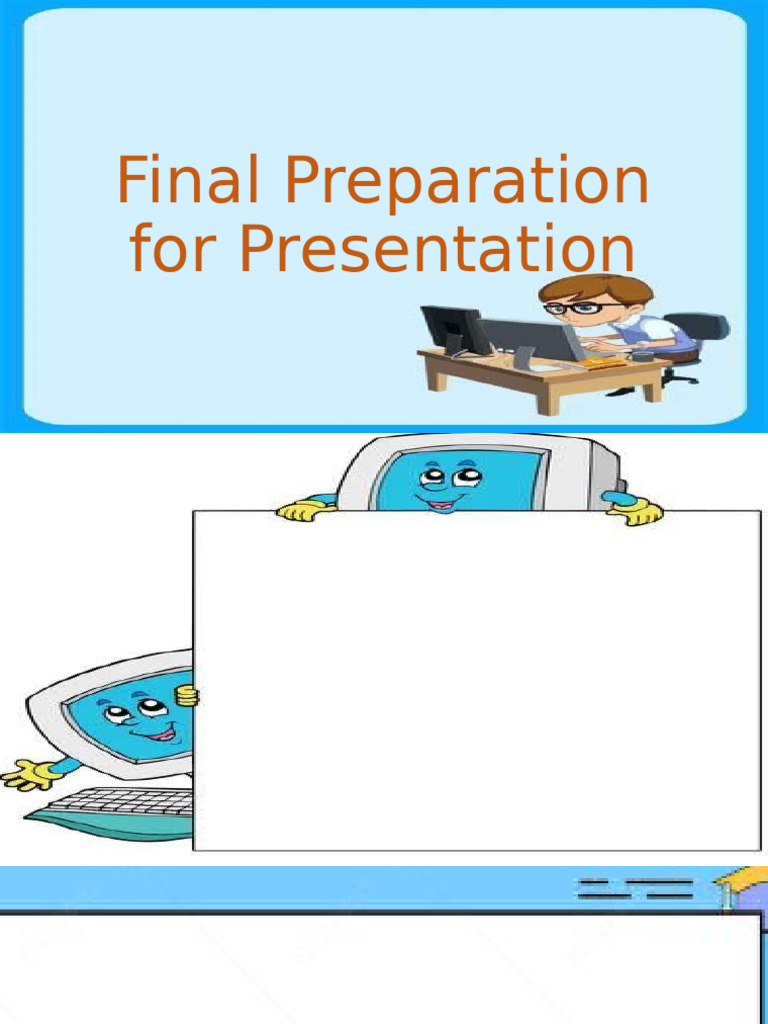 Final Preparation for Presentation